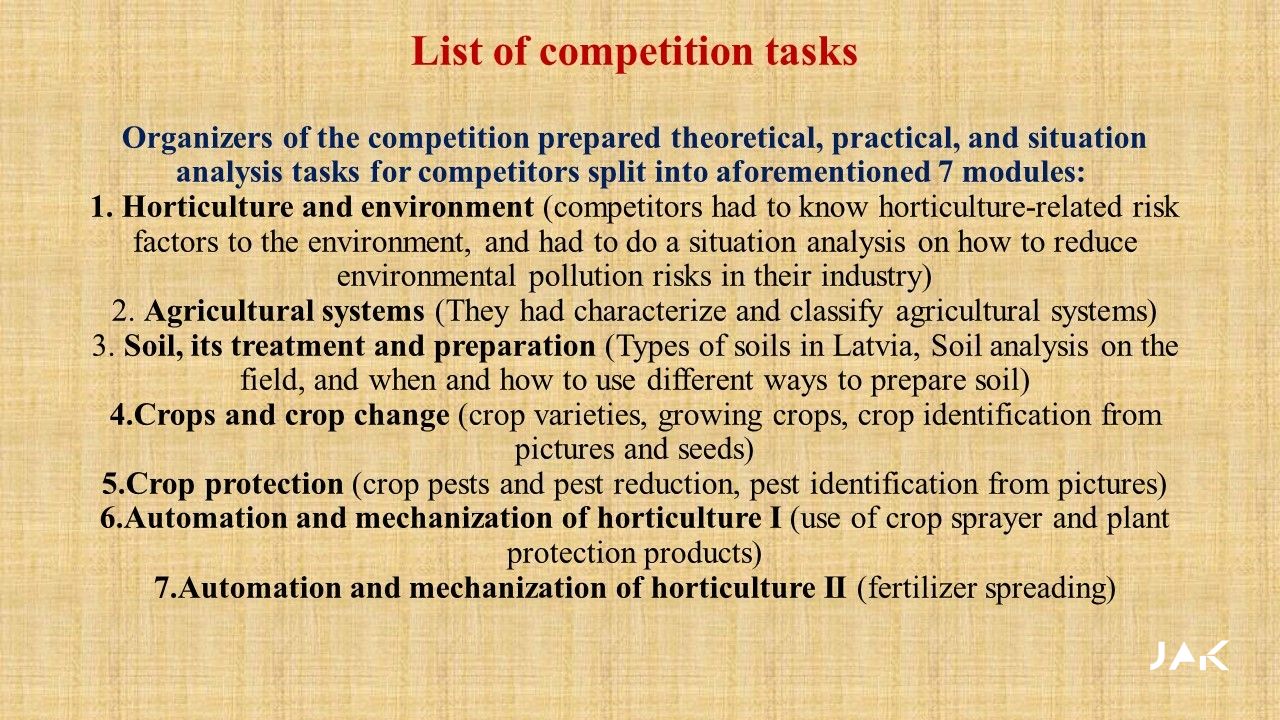 List of competition tasks

Organizers of the competition prepared theoretical, practical, and situation analysis tasks for competitors split into aforementioned 7 modules:
1. Horticulture and environment (competitors had to know horticulture-related risk factors to the environment, and had to do a situation analysis on how to reduce environmental pollution risks in their industry)
2. Agricultural systems (They had characterize and classify agricultural systems)
3. Soil, its treatment and preparation (Types of soils in Latvia, Soil analysis on the field, and when and how to use different ways to prepare soil)
4.Crops and crop change (crop varieties, growing crops, crop identification from pictures and seeds)
5.Crop protection (crop pests and pest reduction, pest identification from pictures)
6.Automation and mechanization of horticulture I (use of crop sprayer and plant protection products)
7.Automation and mechanization of horticulture II (fertilizer spreading)

JAK